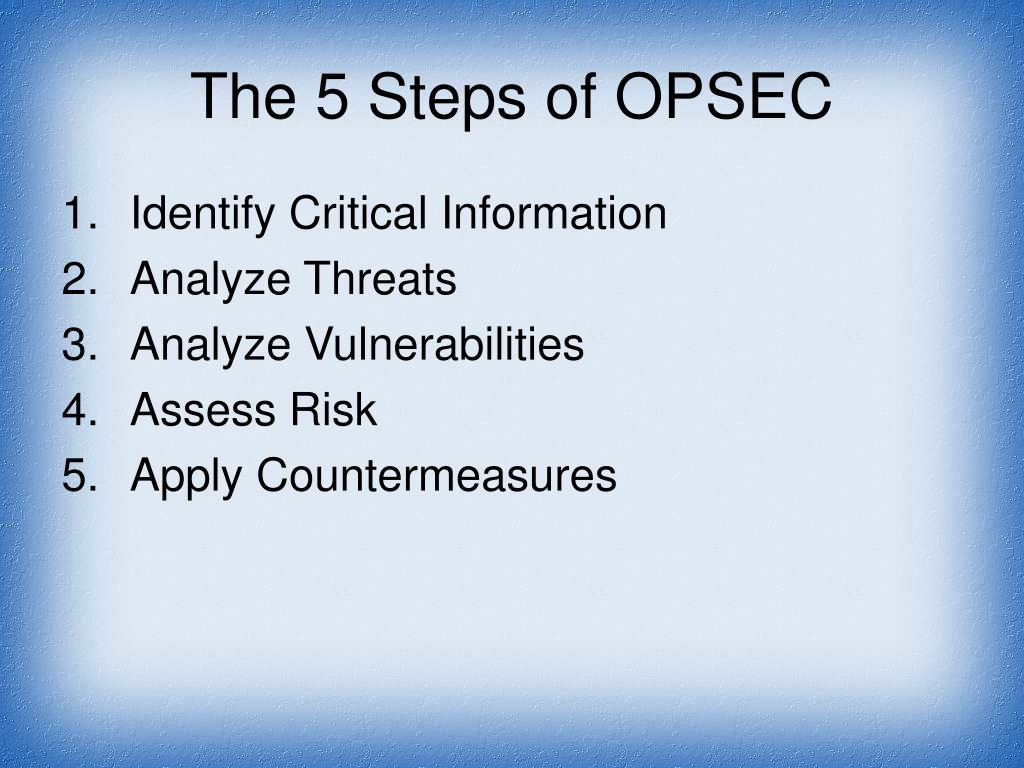 The 5 Steps of OPSEC

1. Identify Critical Information
2. Analyze Threats
3. Analyze Vulnerabilities
4. Assess Risk
5. Apply Countermeasures